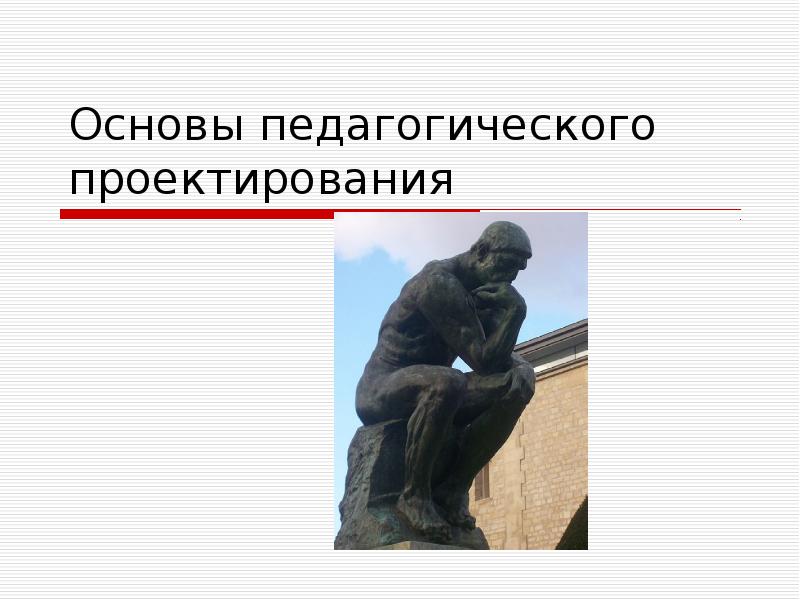 Основы педагогического проектирования